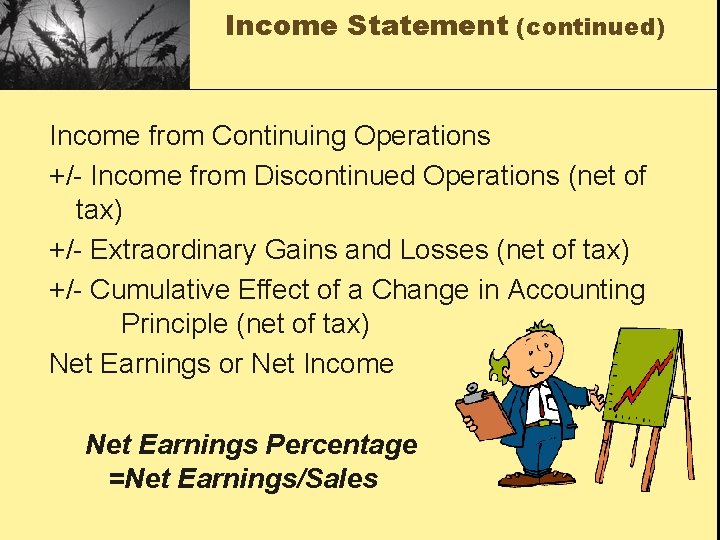 Income Statement (continued)

Income from Continuing Operations

+/- Income from Discontinued Operations (net of tax)

+/- Extraordinary Gains and Losses (net of tax)

+/- Cumulative Effect of a Change in Accounting Principle (net of tax)

Net Earnings or Net Income

Net Earnings Percentage =Net Earnings/Sales